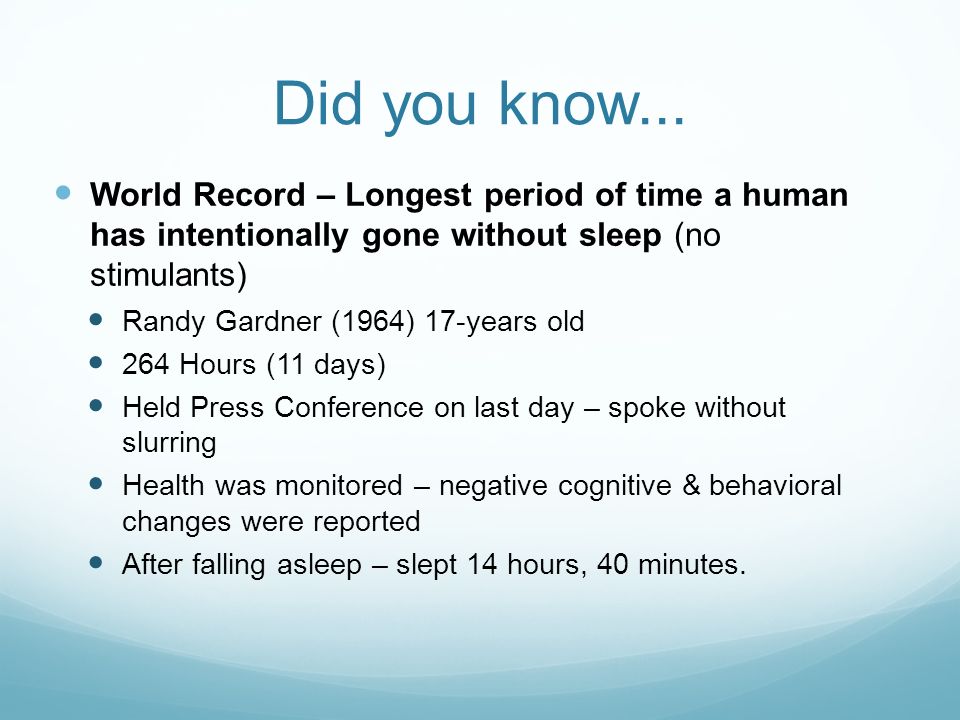 Did you know...

World Record – Longest period of time a human has intentionally gone without sleep (no stimulants)

Randy Gardner (1964) 17-years old

264 Hours (11 days)

Held Press Conference on last day – spoke without slurring

Health was monitored – negative cognitive & behavioral changes were reported

After falling asleep – slept 14 hours, 40 minutes.